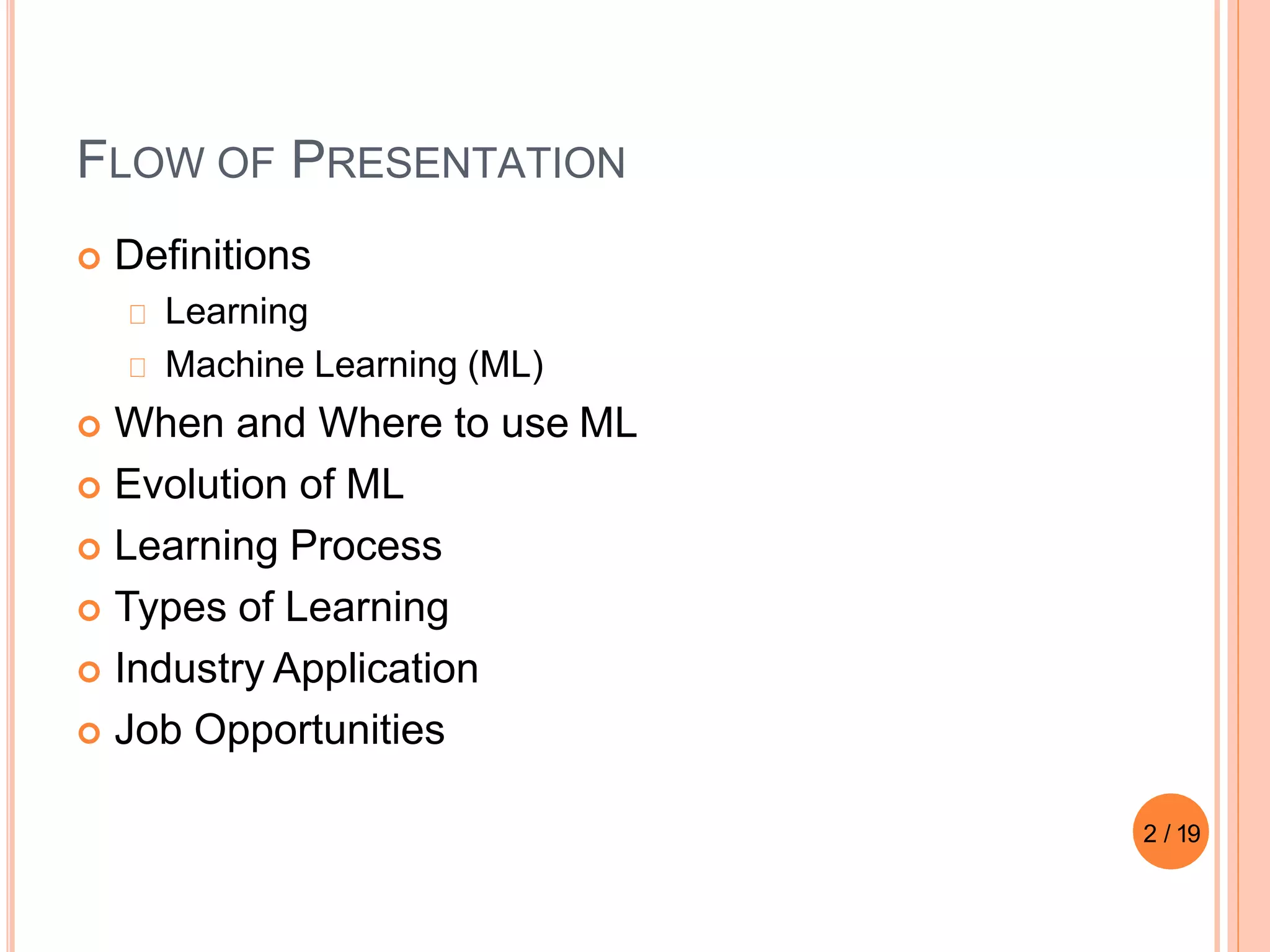 FLOW OF PRESENTATION

Definitions

Learning

Machine Learning (ML)

When and Where to use ML

Evolution of ML

Learning Process

Types of Learning

Industry Application

Job Opportunities

2 / 19